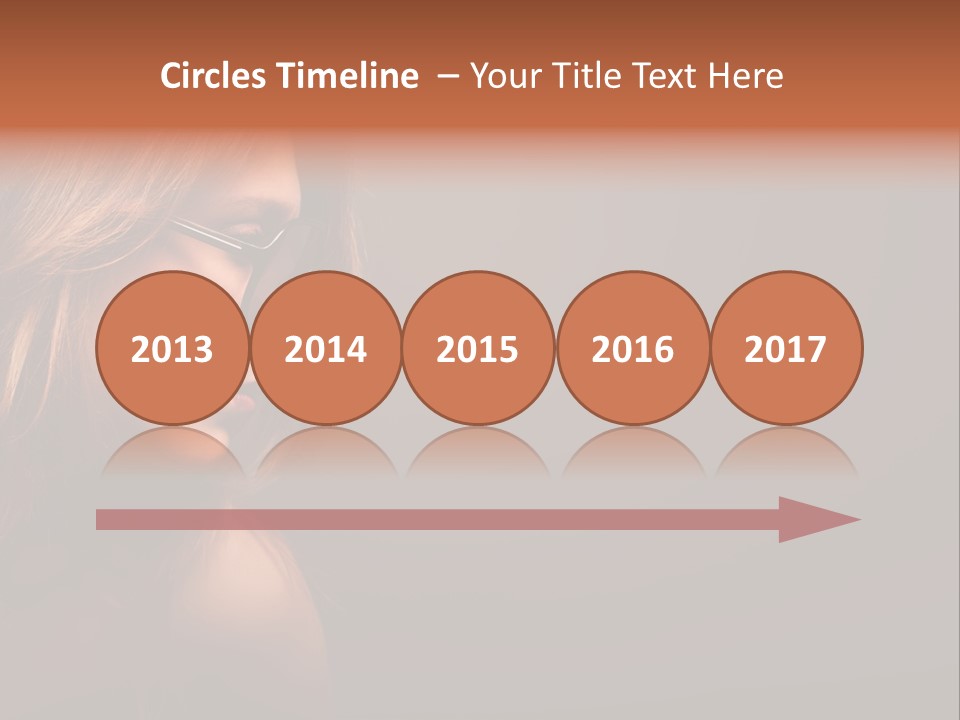 Circles Timeline – Your Title Text Here

2013 2014 2015 2016 2017